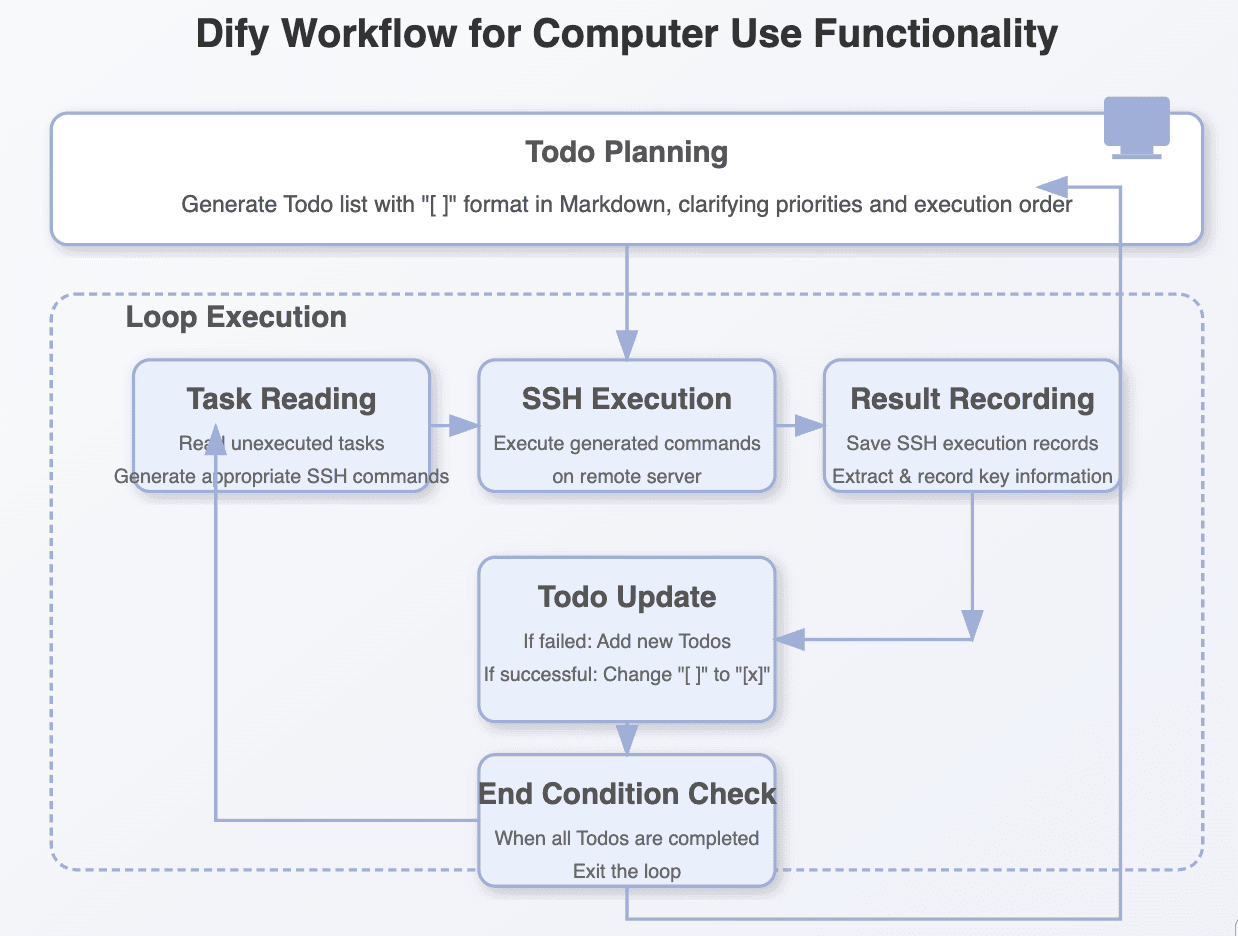 Dify Workflow for Computer Use Functionality

Todo Planning

Generate Todo list with "[ ]" format in Markdown, clarifying priorities and execution order

Loop Execution

Task Reading

Read unexecuted tasks

Generate appropriate SSH commands

SSH Execution

Execute generated commands on remote server

Result Recording

Save SSH execution records

Extract & record key information

Todo Update

If failed: Add new Todos

If successful: Change "[ ]" to "[x]"

End Condition Check

When all Todos are completed

Exit the loop